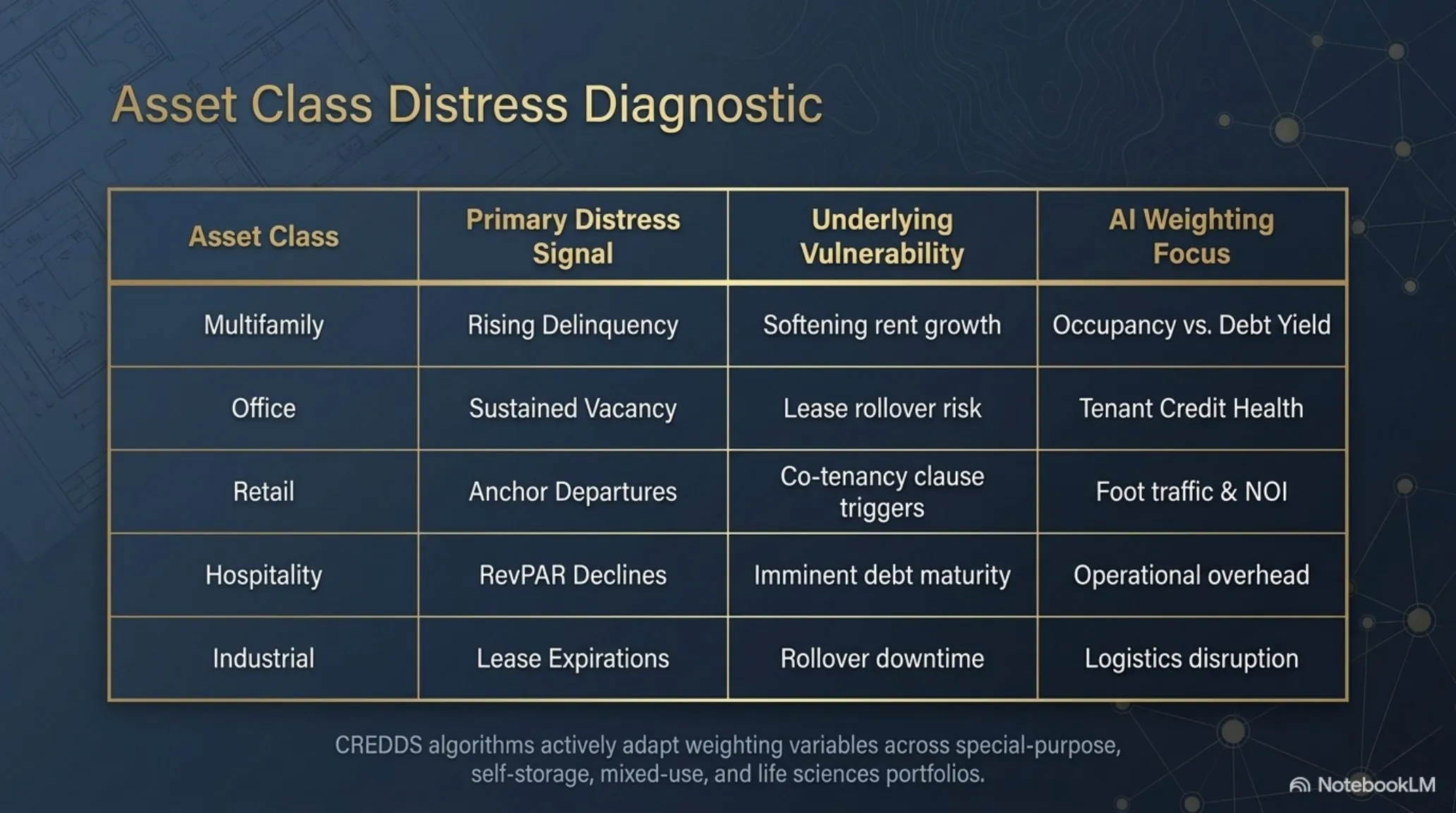 Asset Class Distress Diagnostic

| Asset Class | Primary Distress Signal | Underlying Vulnerability | AI Weighting Focus |
|---|---|---|---|
| Multifamily | Rising Delinquency | Softening rent growth | Occupancy vs. Debt Yield |
| Office | Sustained Vacancy | Lease rollover risk | Tenant Credit Health |
| Retail | Anchor Departures | Co-tenancy clause triggers | Foot traffic & NOI |
| Hospitality | RevPAR Declines | Imminent debt maturity | Operational overhead |
| Industrial | Lease Expirations | Rollover downtime | Logistics disruption |

CREDDS algorithms actively adapt weighting variables across special-purpose, self-storage, mixed-use, and life sciences portfolios.

NotebookLM